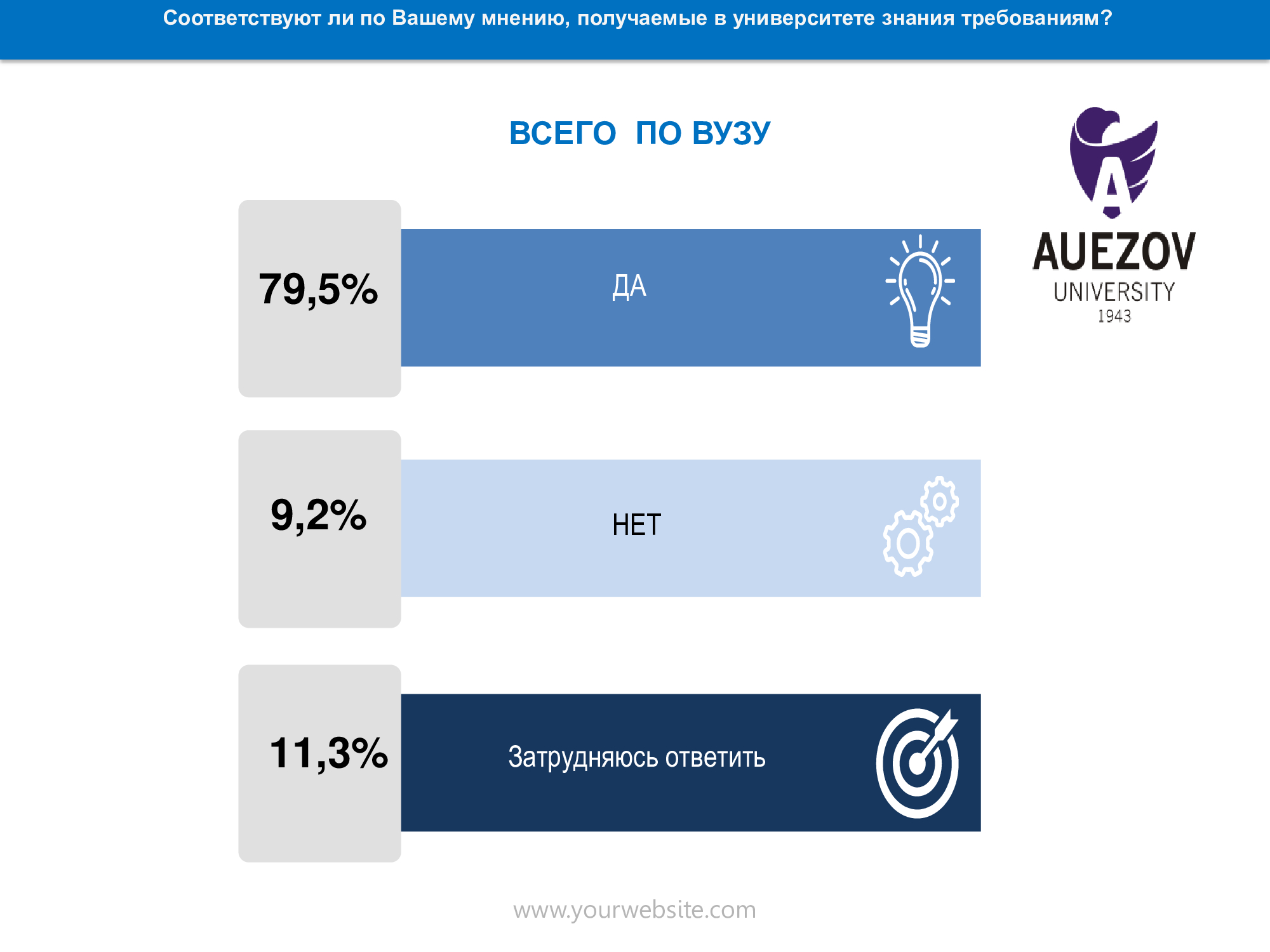 Соответствуют ли по Вашему мнению, получаемые в университете знания требованиям?

ВСЕГО ПО ВУЗУ

AUEZOV
UNIVERSITY
1943

79,5%

ДА

9,2%

НЕТ

11,3%

Затрудняюсь ответить

www.yourwebsite.com